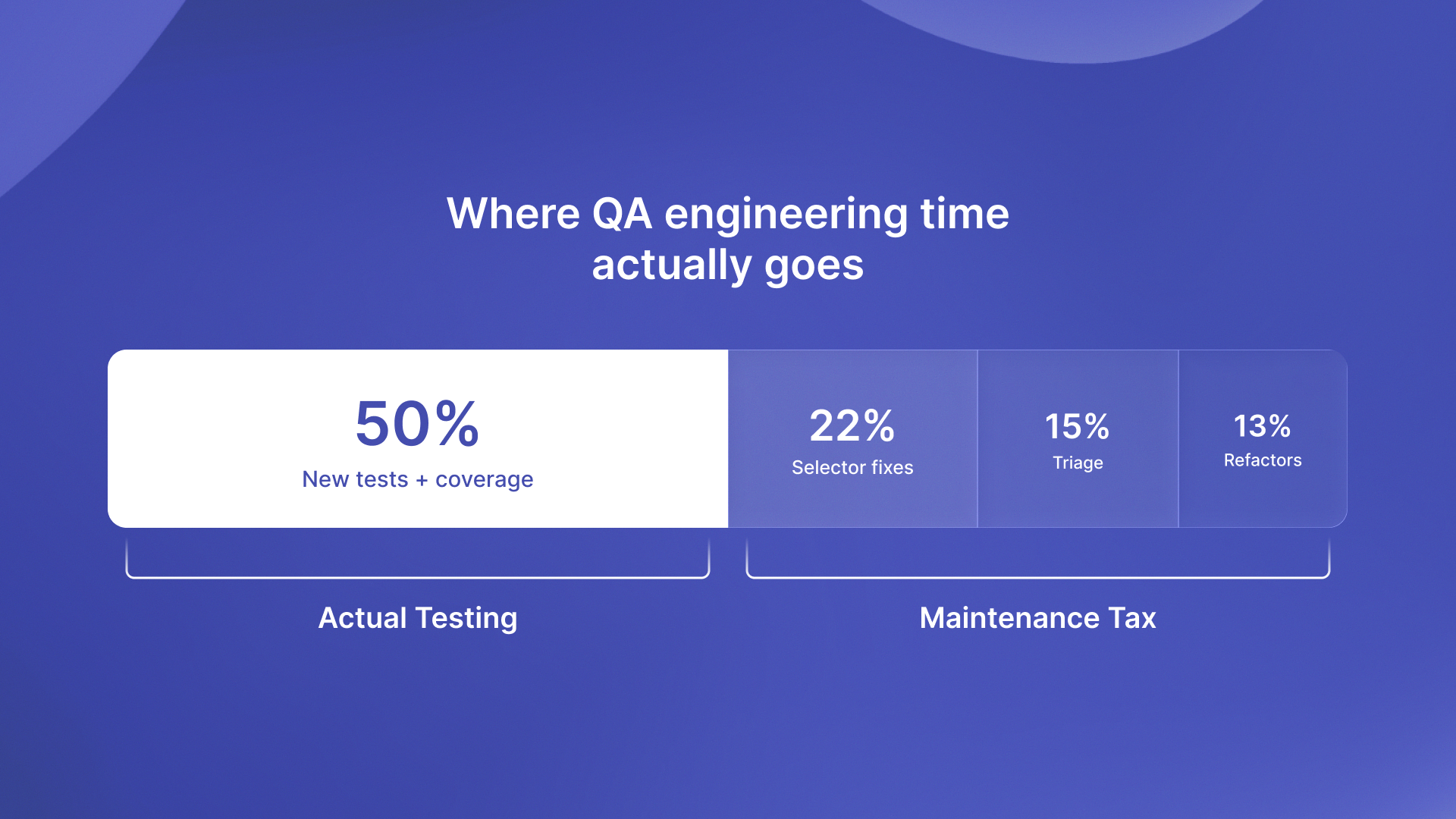 Where QA engineering time actually goes

50%
New tests + coverage

22%
Selector fixes

15%
Triage

13%
Refactors

Actual Testing

Maintenance Tax